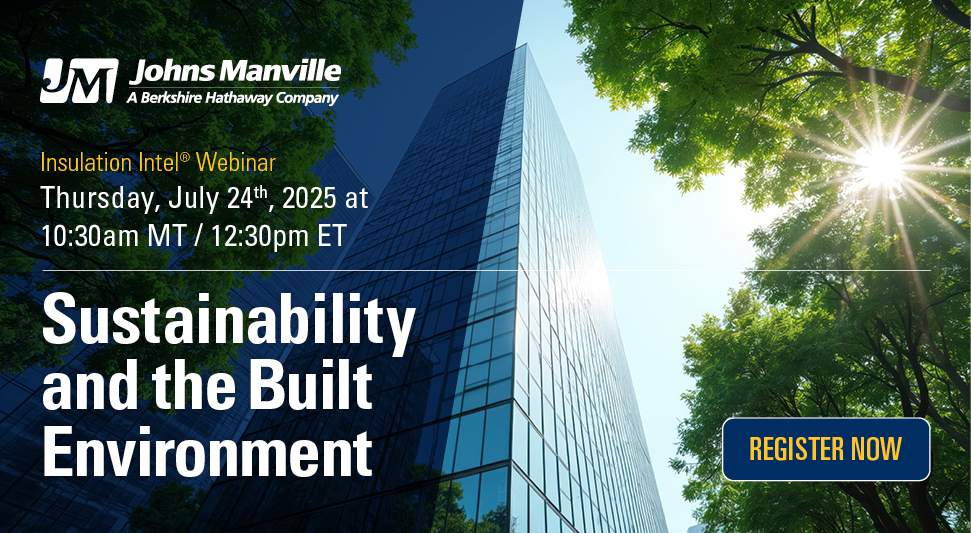 JM Johns Manville
A Berkshire Hathaway Company

Insulation Intel® Webinar
Thursday, July 24th, 2025 at
10:30am MT / 12:30pm ET

Sustainability and the Built Environment

REGISTER NOW